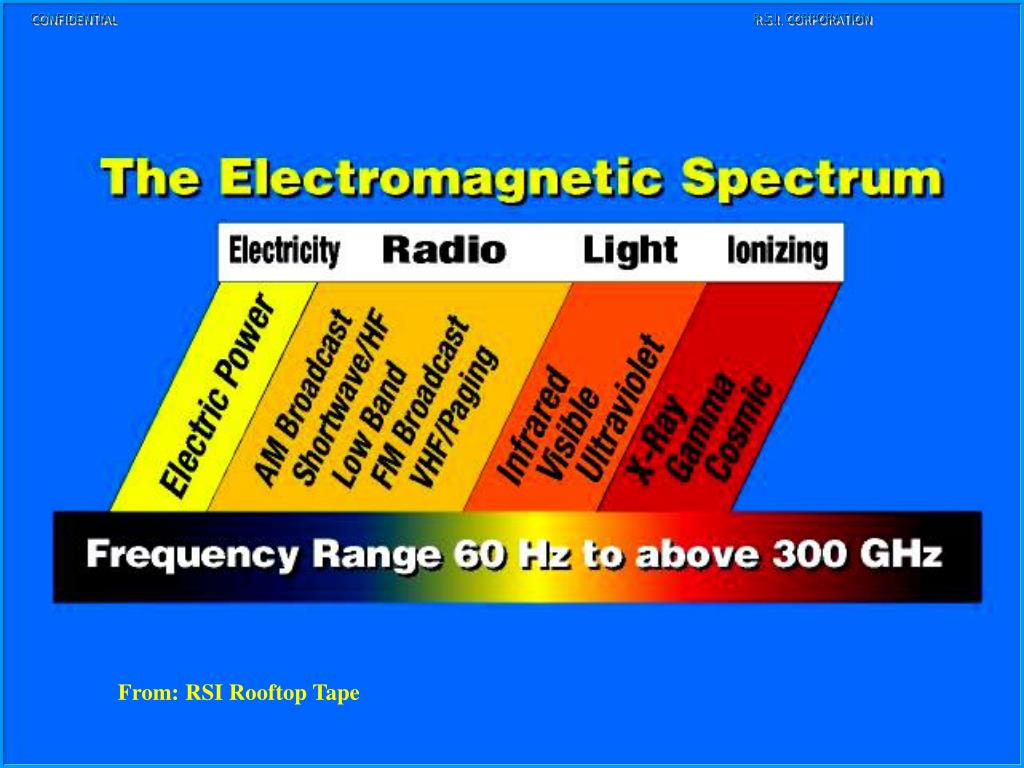 CONFIDENTIAL

R.S.I. CORPORATION

The Electromagnetic Spectrum

Electricity Radio Light Ionizing

Electric Power

AM Broadcast
Shortwave/HF
Low Band
FM Broadcast
VHF/Paging

Infrared
Visible
Ultraviolet

X-Ray
Gamma
Cosmic

Frequency Range 60 Hz to above 300 GHz

From: RSI Rooftop Tape